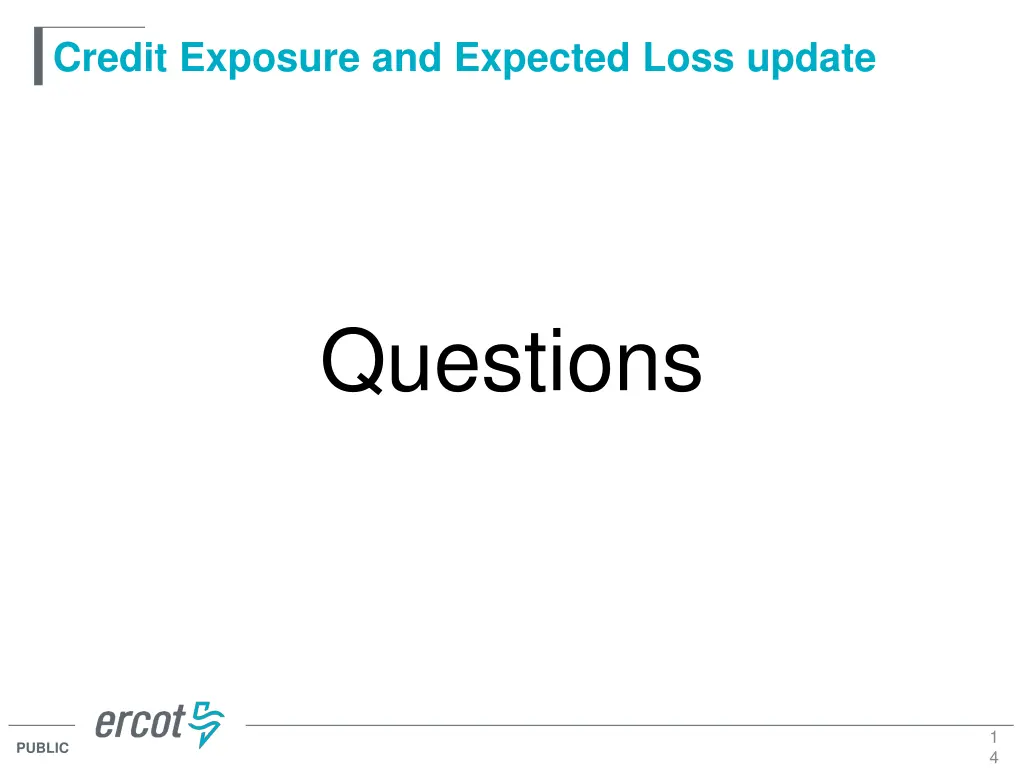 Credit Exposure and Expected Loss update

Questions

ercot

PUBLIC

1
4